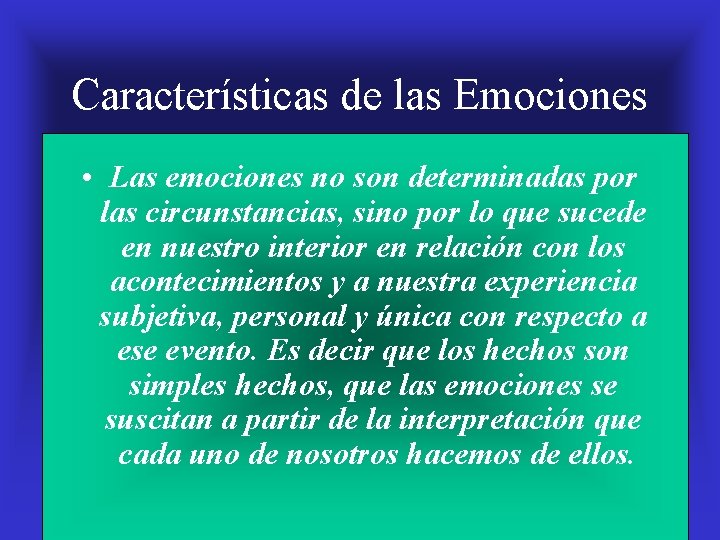 Características de las Emociones

• Las emociones no son determinadas por las circunstancias, sino por lo que sucede en nuestro interior en relación con los acontecimientos y a nuestra experiencia subjetiva, personal y única con respecto a ese evento. Es decir que los hechos son simples hechos, que las emociones se suscitan a partir de la interpretación que cada uno de nosotros hacemos de ellos.